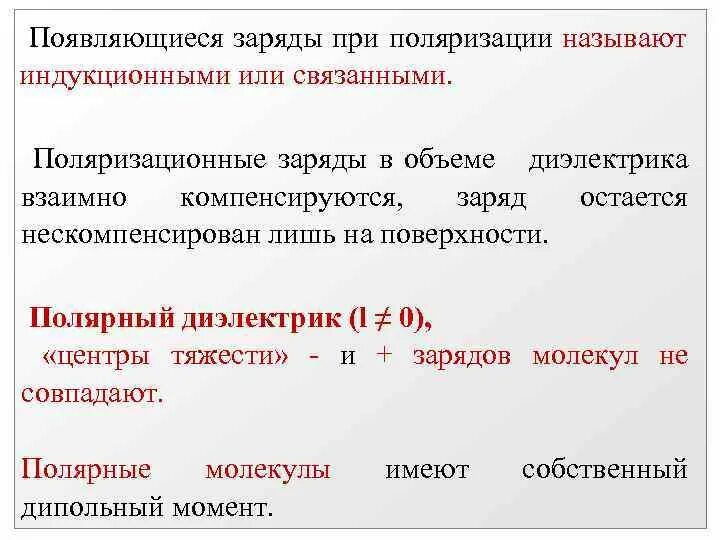 Появляющиеся заряды при поляризации называют индукционными или связанными.

Поляризационные заряды в объеме диэлектрика взаимно компенсируются, заряд остается нескомпенсирован лишь на поверхности.

Полярный диэлектрик ($l \neq 0$),
«центры тяжести» - и + зарядов молекул не совпадают.

Полярные молекулы имеют собственный дипольный момент.